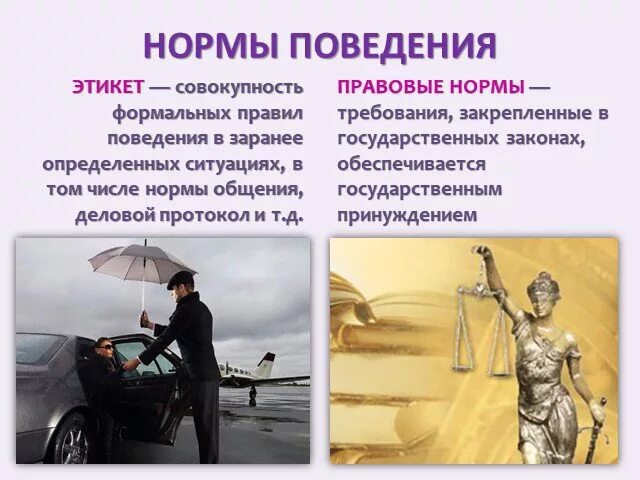 НОРМЫ ПОВЕДЕНИЯ

ЭТИКЕТ — совокупность формальных правил поведения в заранее определенных ситуациях, в том числе нормы общения, деловой протокол и т.д.

ПРАВОВЫЕ НОРМЫ — требования, закрепленные в государственных законах, обеспечивается государственным принуждением